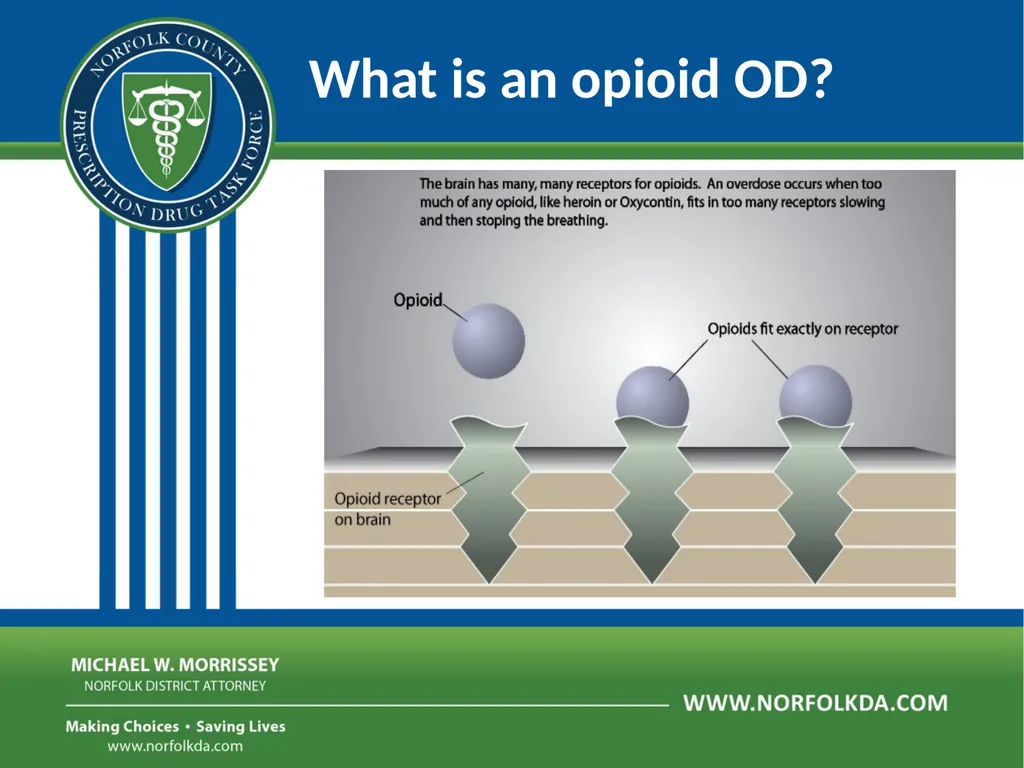 NORFOLK COUNTY PRESCRIPTION DRUG TASK FORCE

What is an opioid OD?

The brain has many, many receptors for opioids. An overdose occurs when too much of any opioid, like heroin or Oxycontin, fits in too many receptors slowing and then stoping the breathing.

Opioid

Opioids fit exactly on receptor

Opioid receptor on brain

MICHAEL W. MORRISSEY
NORFOLK DISTRICT ATTORNEY

Making Choices • Saving Lives
www.norfolkda.com

WWW.NORFOLKDA.COM